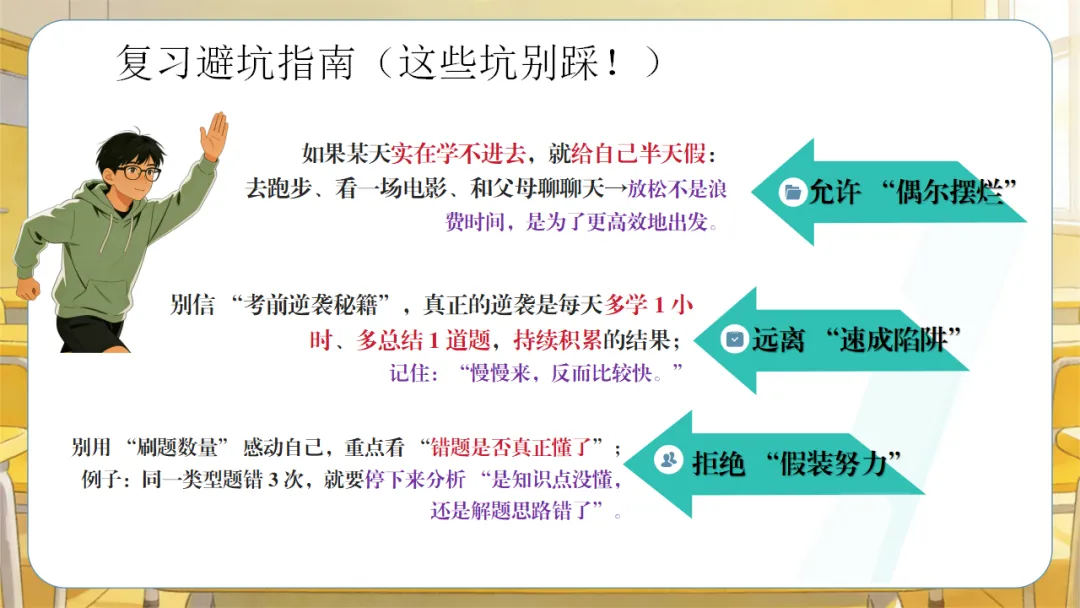 复习避坑指南（这些坑别踩！）

如果某天实在学不进去，就给自己半天假：去跑步、看一场电影、和父母聊聊天→放松不是浪费时间，是为了更高效地出发。

允许 “偶尔摆烂”

别信 “考前逆袭秘籍”，真正的逆袭是每天多学 1 小时、多总结 1 道题，持续积累的结果；记住：“慢慢来，反而比较快。”

远离 “速成陷阱”

别用 “刷题数量” 感动自己，重点看 “错题是否真正懂了”；例子：同一类型题错 3 次，就要停下来分析 “是知识点没懂，还是解题思路错了”。

拒绝 “假装努力”